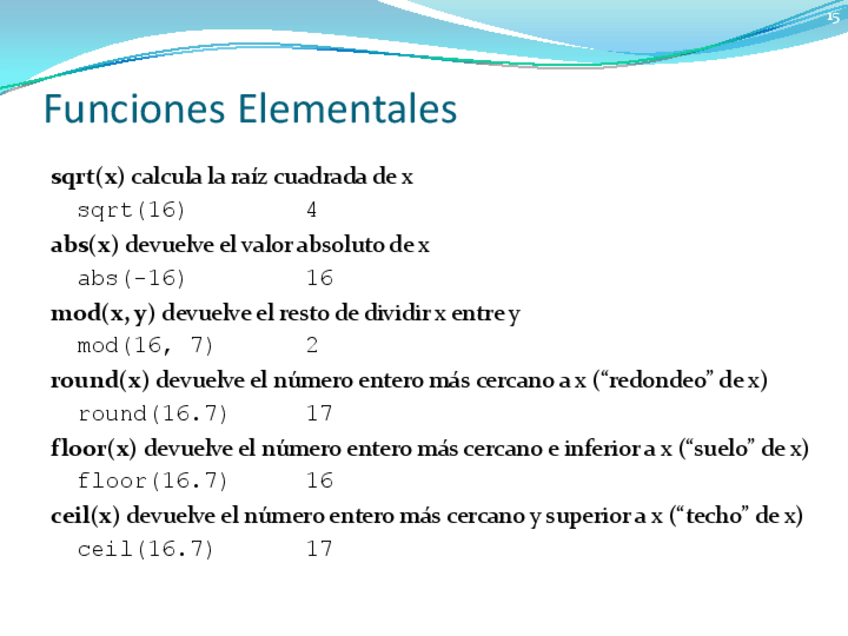 15

Funciones Elementales

sqrt(x) calcula la raíz cuadrada de x

sqrt(16) 4

abs(x) devuelve el valor absoluto de x

abs(-16) 16

mod(x, y) devuelve el resto de dividir x entre y

mod(16, 7) 2

round(x) devuelve el número entero más cercano a x (“redondeo” de x)

round(16.7) 17

floor(x) devuelve el número entero más cercano e inferior a x (“suelo” de x)

floor(16.7) 16

ceil(x) devuelve el número entero más cercano y superior a x (“techo” de x)

ceil(16.7) 17